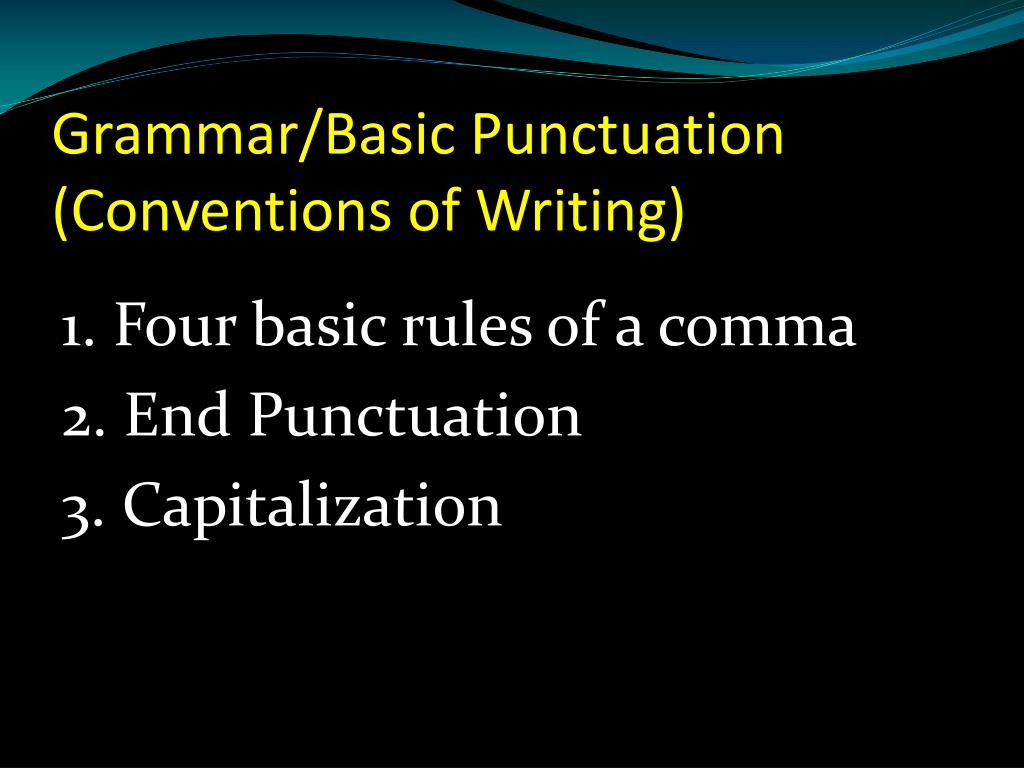 Grammar/Basic Punctuation (Conventions of Writing)

1. Four basic rules of a comma
2. End Punctuation
3. Capitalization